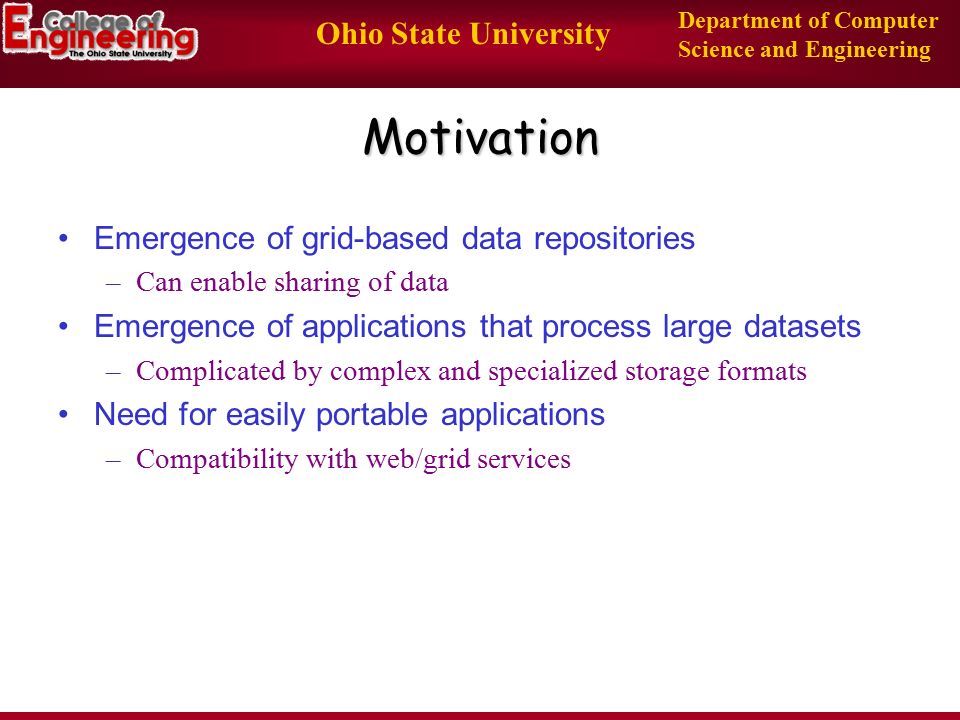 College of Engineering
The Ohio State University

Ohio State University

Department of Computer Science and Engineering

Motivation

• Emergence of grid-based data repositories
– Can enable sharing of data
• Emergence of applications that process large datasets
– Complicated by complex and specialized storage formats
• Need for easily portable applications
– Compatibility with web/grid services